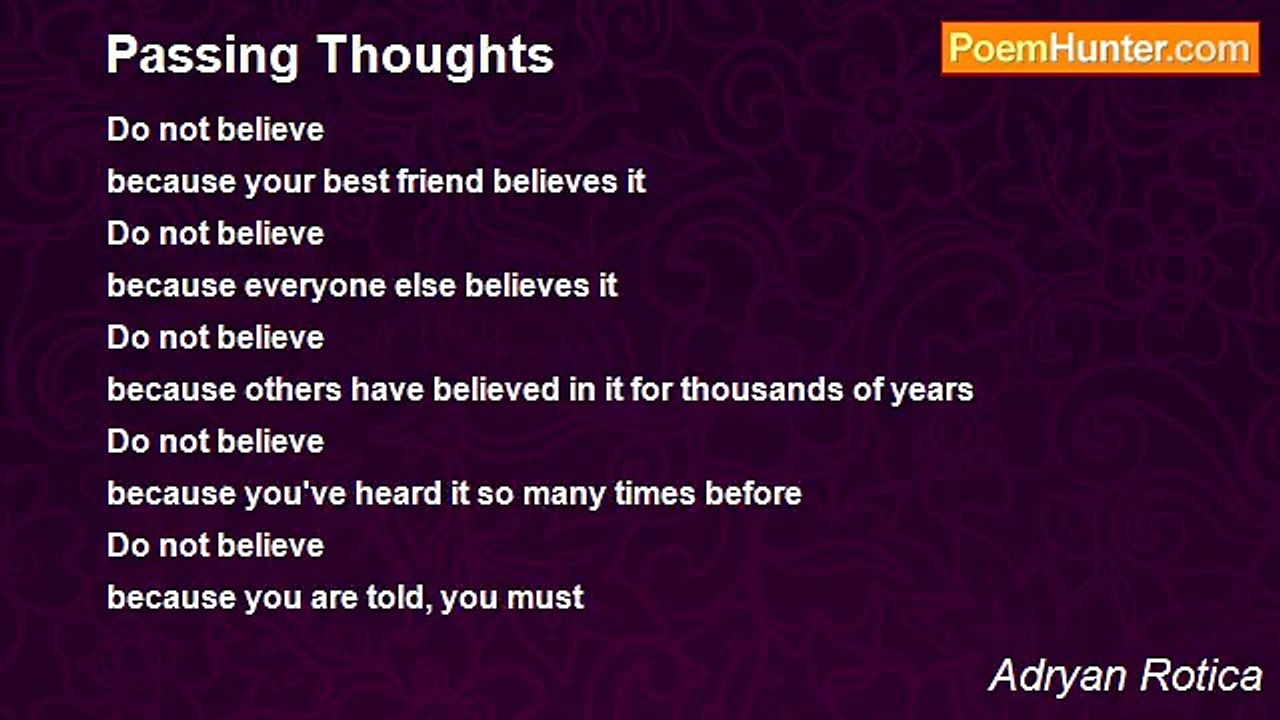 Passing Thoughts

PoemHunter.com

Do not believe
because your best friend believes it
Do not believe
because everyone else believes it
Do not believe
because others have believed in it for thousands of years
Do not believe
because you've heard it so many times before
Do not believe
because you are told, you must

Adryan Rotica